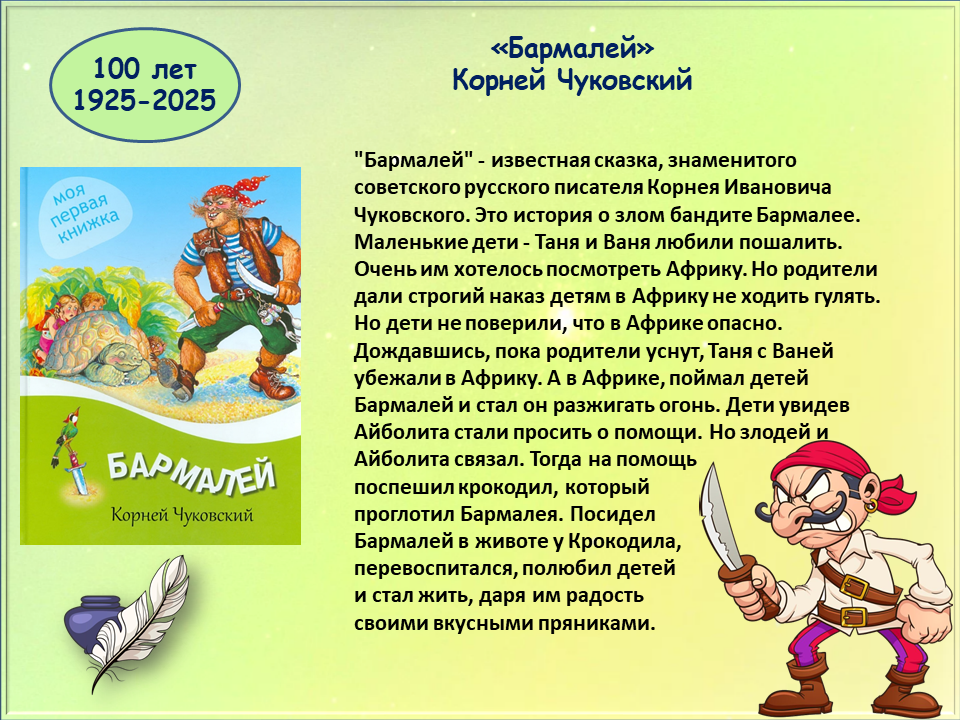 100 лет
1925-2025

«Бармалей»
Корней Чуковский

моя первая книжка

БАРМАЛЕЙ

Корней Чуковский

"Бармалей" - известная сказка, знаменитого советского русского писателя Корнея Ивановича Чуковского. Это история о злом бандите Бармалее. Маленькие дети - Таня и Ваня любили пошалить. Очень им хотелось посмотреть Африку. Но родители дали строгий наказ детям в Африку не ходить гулять. Но дети не поверили, что в Африке опасно. Дождавшись, пока родители уснут, Таня с Ваней убежали в Африку. А в Африке, поймал детей Бармалей и стал он разжигать огонь. Дети увидев Айболита стали просить о помощи. Но злодей и Айболита связал. Тогда на помощь поспешил крокодил, который проглотил Бармалея. Посидел Бармалей в животе у Крокодила, перевоспитался, полюбил детей и стал жить, даря им радость своими вкусными пряниками.